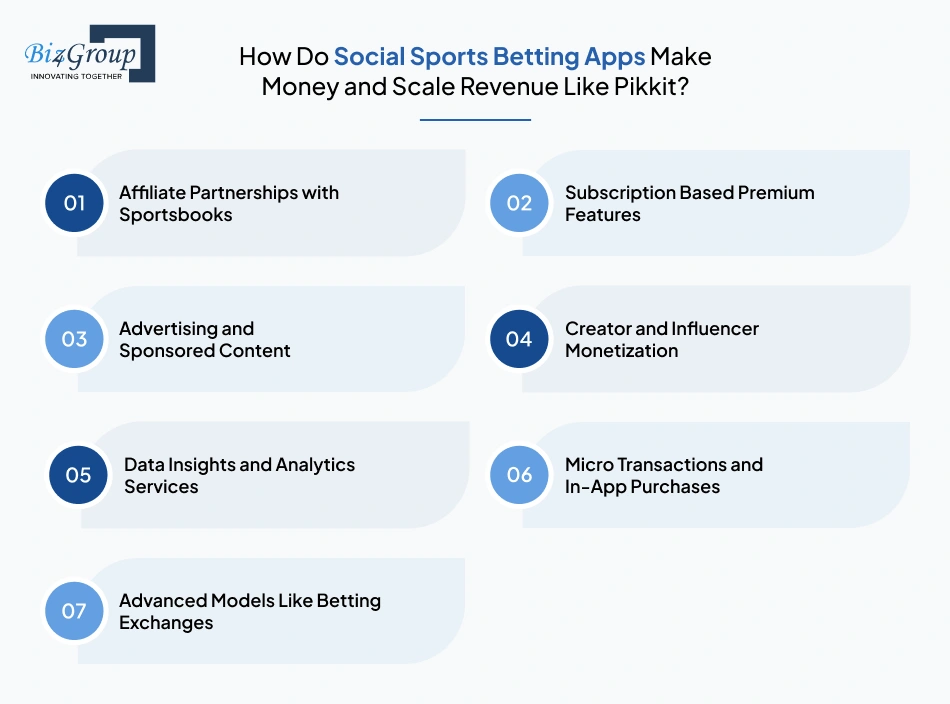 Biz4Group
INNOVATING TOGETHER

How Do Social Sports Betting Apps Make Money and Scale Revenue Like Pikkit?

01 Affiliate Partnerships with Sportsbooks

02 Subscription Based Premium Features

03 Advertising and Sponsored Content

04 Creator and Influencer Monetization

05 Data Insights and Analytics Services

06 Micro Transactions and In-App Purchases

07 Advanced Models Like Betting Exchanges